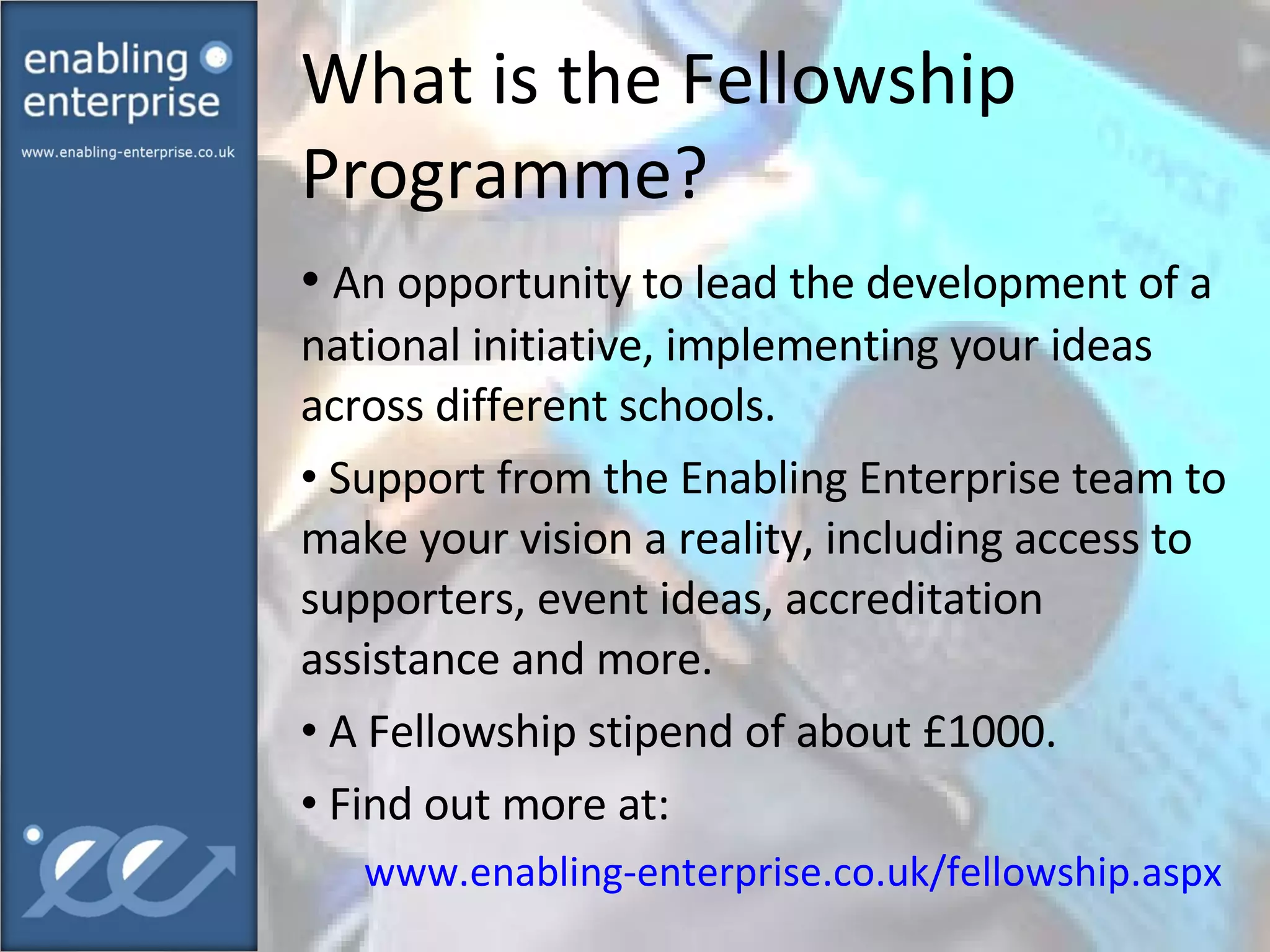 enabling
enterprise

www.enabling-enterprise.co.uk

What is the Fellowship Programme?

• An opportunity to lead the development of a national initiative, implementing your ideas across different schools.

• Support from the Enabling Enterprise team to make your vision a reality, including access to supporters, event ideas, accreditation assistance and more.

• A Fellowship stipend of about £1000.

• Find out more at:

www.enabling-enterprise.co.uk/fellowship.aspx